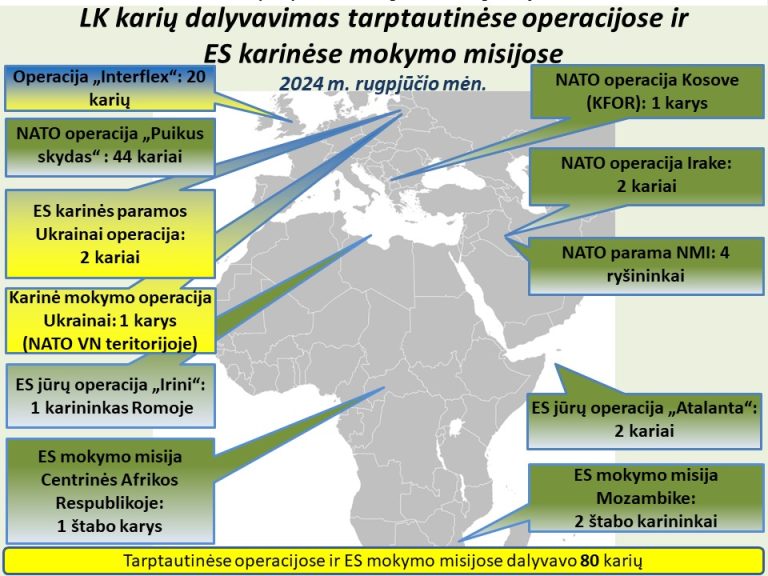 LK karių dalyvavimas tarptautinėse operacijose ir ES karinėse mokymo misijose

2024 m. rugpjūčio mėn.

Operacija „Interflex“: 20 karių

NATO operacija „Puikus skydas“ : 44 kariai

ES karinės paramos Ukrainai operacija: 2 kariai

Karinė mokymo operacija Ukrainai: 1 karys (NATO VN teritorijoje)

ES jūrų operacija „Irini“: 1 karininkas Romoje

ES mokymo misija Centrinės Afrikos Respublikoje: 1 štabo karys

NATO operacija Kosove (KFOR): 1 karys

NATO operacija Irake: 2 kariai

NATO parama NMI: 4 ryšininkai

ES jūrų operacija „Atalanta“: 2 kariai

ES mokymo misija Mozambike: 2 štabo karininkai

Tarptautinėse operacijose ir ES mokymo misijose dalyvavo 80 karių